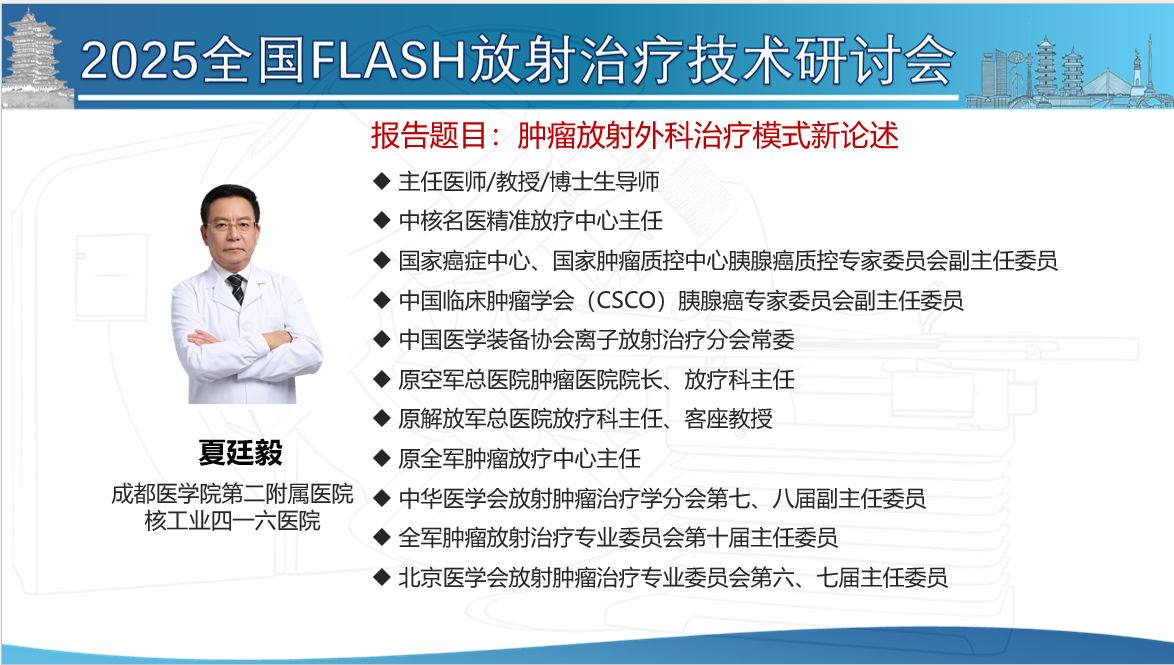 2025全国FLASH放射治疗技术研讨会

报告题目：肿瘤放射外科治疗模式新论述

◆ 主任医师/教授/博士生导师
◆ 中核名医精准放疗中心主任
◆ 国家癌症中心、国家肿瘤质控中心胰腺癌质控专家委员会副主任委员
◆ 中国临床肿瘤学会（CSCO）胰腺癌专家委员会副主任委员
◆ 中国医学装备协会离子放射治疗分会常委
◆ 原空军总医院肿瘤医院院长、放疗科主任
◆ 原解放军总医院放疗科主任、客座教授
◆ 原全军肿瘤放疗中心主任
◆ 中华医学会放射肿瘤治疗学分会第七、八届副主任委员
◆ 全军肿瘤放射治疗专业委员会第十届主任委员
◆ 北京医学会放射肿瘤治疗专业委员会第六、七届主任委员

夏廷毅
成都医学院第二附属医院
核工业四一六医院